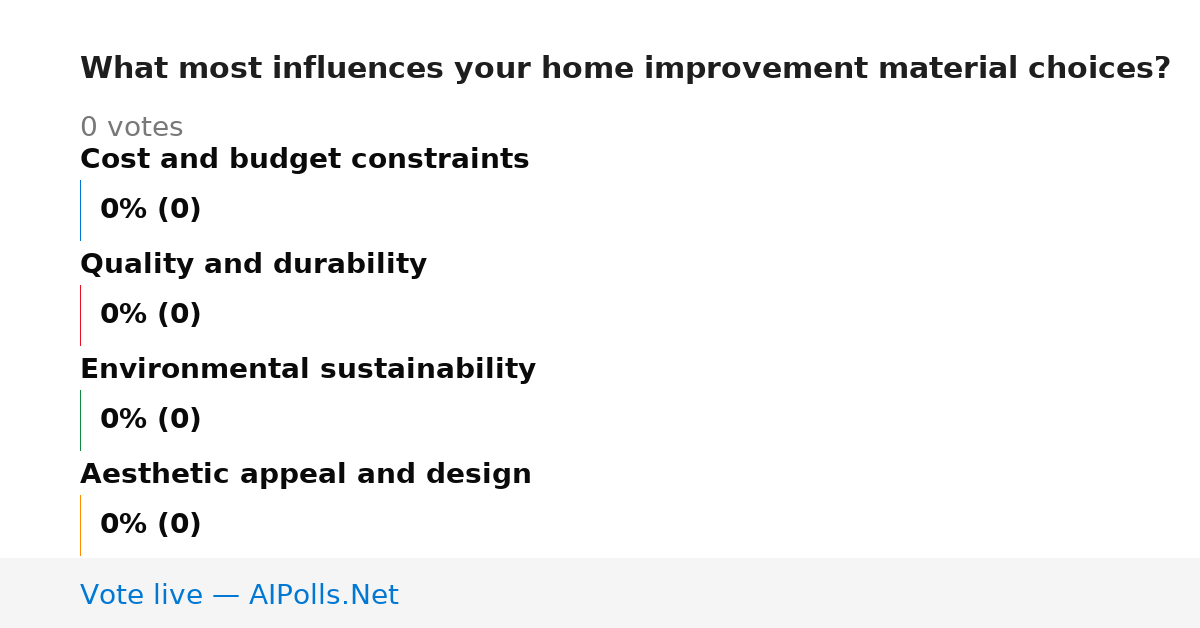 What most influences your home improvement material choices?

0 votes

Cost and budget constraints

0% (0)

Quality and durability

0% (0)

Environmental sustainability

0% (0)

Aesthetic appeal and design

0% (0)

Vote live — AIPolls.Net